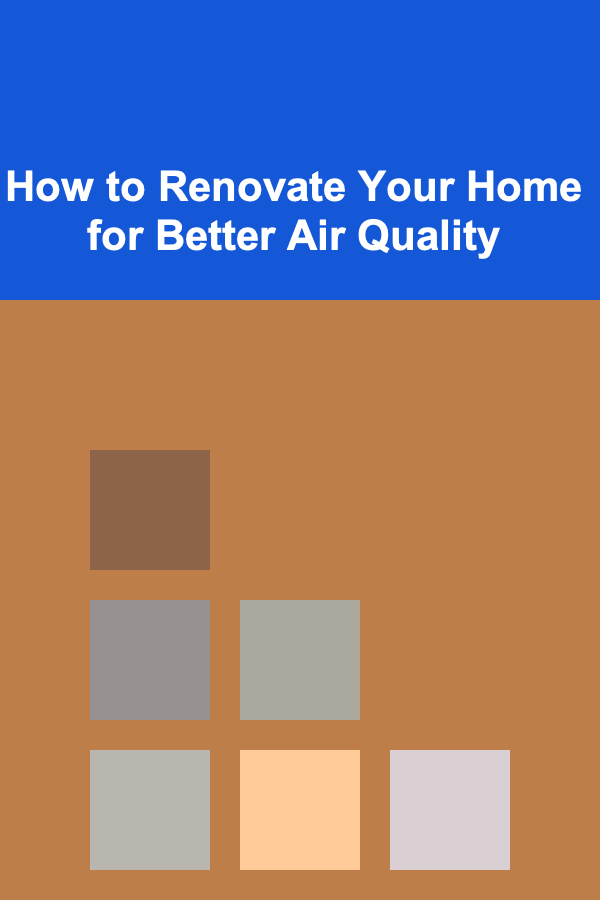 How to Renovate Your Home for Better Air Quality